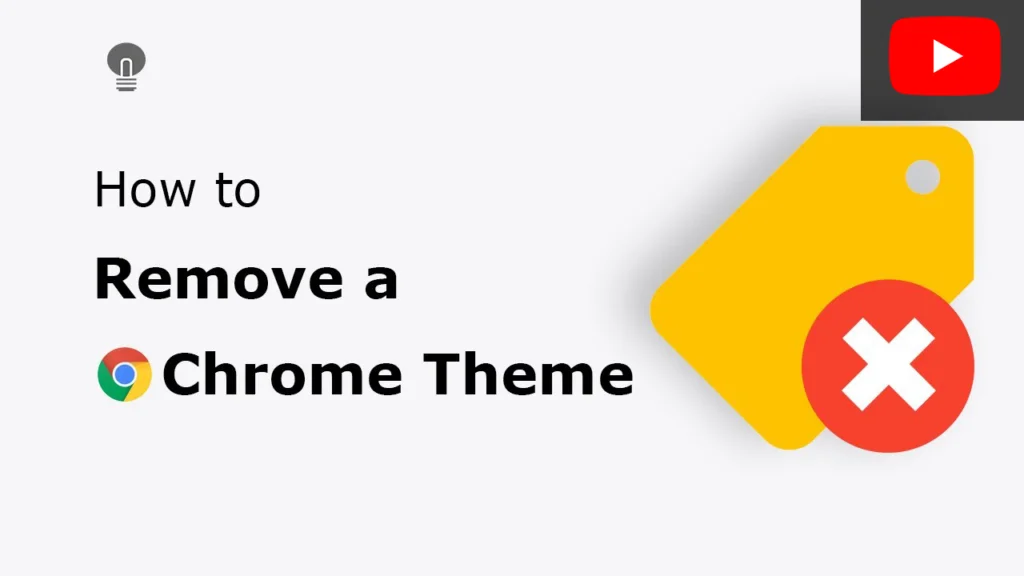 How to

Remove a

Chrome Theme